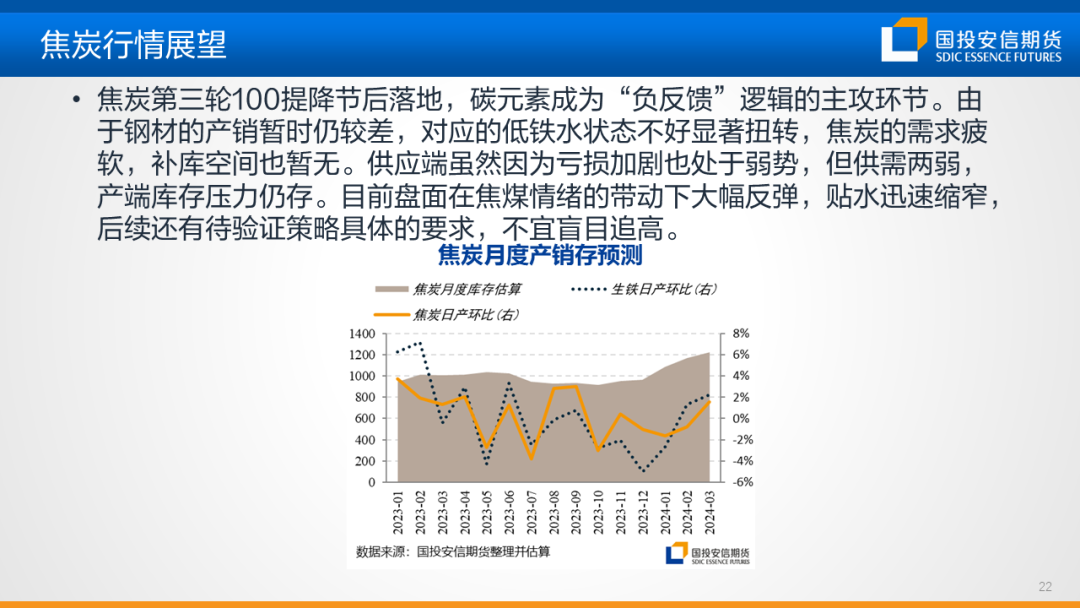 焦炭行情展望

国投安信期货
SDIC ESSENCE FUTURES

• 焦炭第三轮100提降节后落地，碳元素成为“负反馈”逻辑的主攻环节。由于钢材的产销暂时仍较差，对应的低铁水状态不好显著扭转，焦炭的需求疲软，补库空间也暂无。供应端虽然因为亏损加剧也处于弱势，但供需两弱，产端库存压力仍存。目前盘面在焦煤情绪的带动下大幅反弹，贴水迅速缩窄，后续还有待验证策略具体的要求，不宜盲目追高。

焦炭月度产销存预测

焦炭月度库存估算
生铁日产环比(右)
焦炭日产环比(右)

1400
1200
1000
800
600
400
200
0

8%
6%
4%
2%
0%
-2%
-4%
-6%

2023-01
2023-02
2023-03
2023-04
2023-05
2023-06
2023-07
2023-08
2023-09
2023-10
2023-11
2023-12
2024-01
2024-02
2024-03

数据来源：国投安信期货整理并估算

国投安信期货
SDIC ESSENCE FUTURES

22